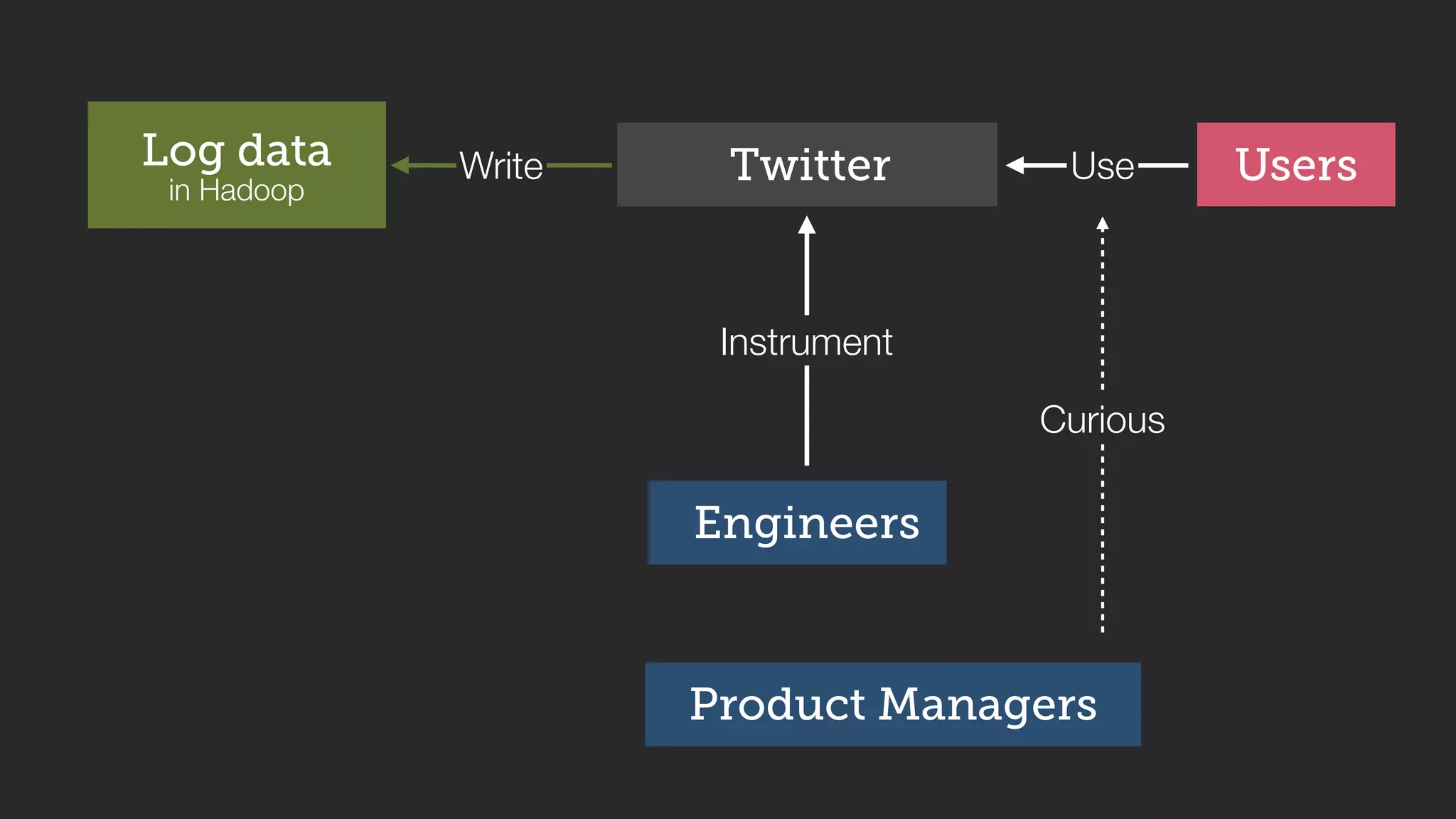 Log data
in Hadoop

Write

Twitter

Use

Users

Instrument

Curious

Engineers

Product Managers